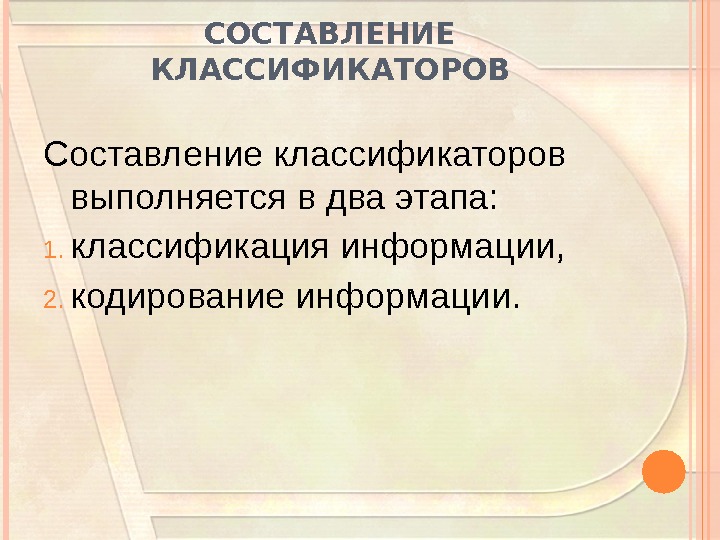 СОСТАВЛЕНИЕ КЛАССИФИКАТОРОВ

Составление классификаторов выполняется в два этапа:

1. классификация информации,
2. кодирование информации.